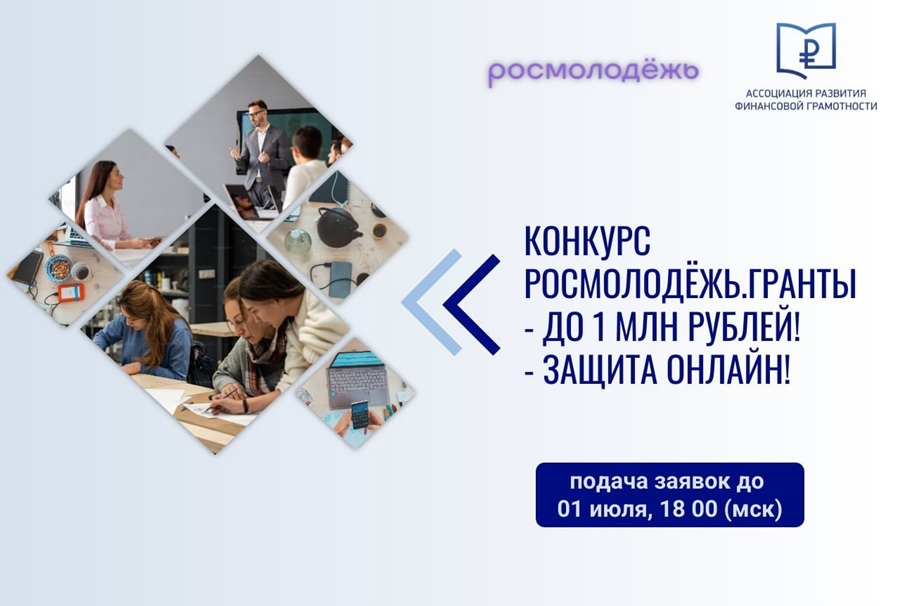 росмолодёжь

₽
АССОЦИАЦИЯ РАЗВИТИЯ
ФИНАНСОВОЙ ГРАМОТНОСТИ

КОНКУРС
РОСМОЛОДЁЖЬ.ГРАНТЫ
- ДО 1 МЛН РУБЛЕЙ!
- ЗАЩИТА ОНЛАЙН!

подача заявок до
01 июля, 18 00 (мск)